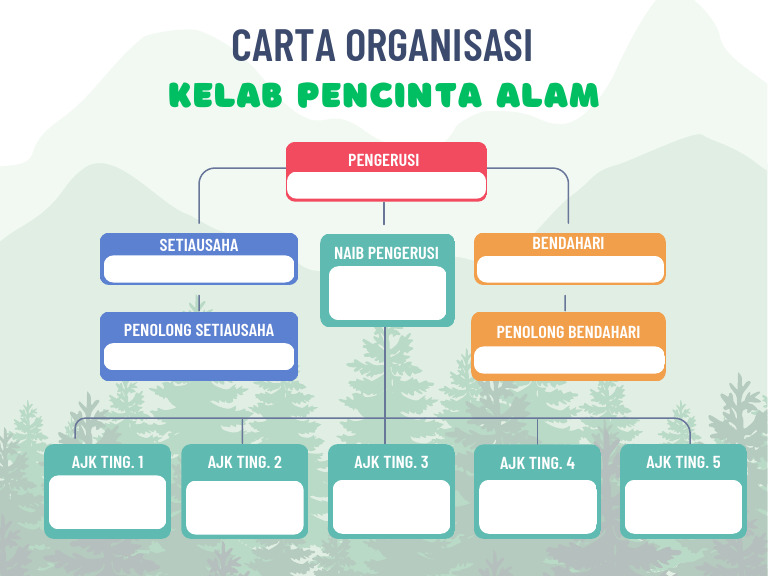 CARTA ORGANISASI

KELAB PENCINTA ALAM

PENGERUSI

SETIAUSAHA

NAIB PENGERUSI

BENDAHARI

PENOLONG SETIAUSAHA

PENOLONG BENDAHARI

AJK TING. 1

AJK TING. 2

AJK TING. 3

AJK TING. 4

AJK TING. 5